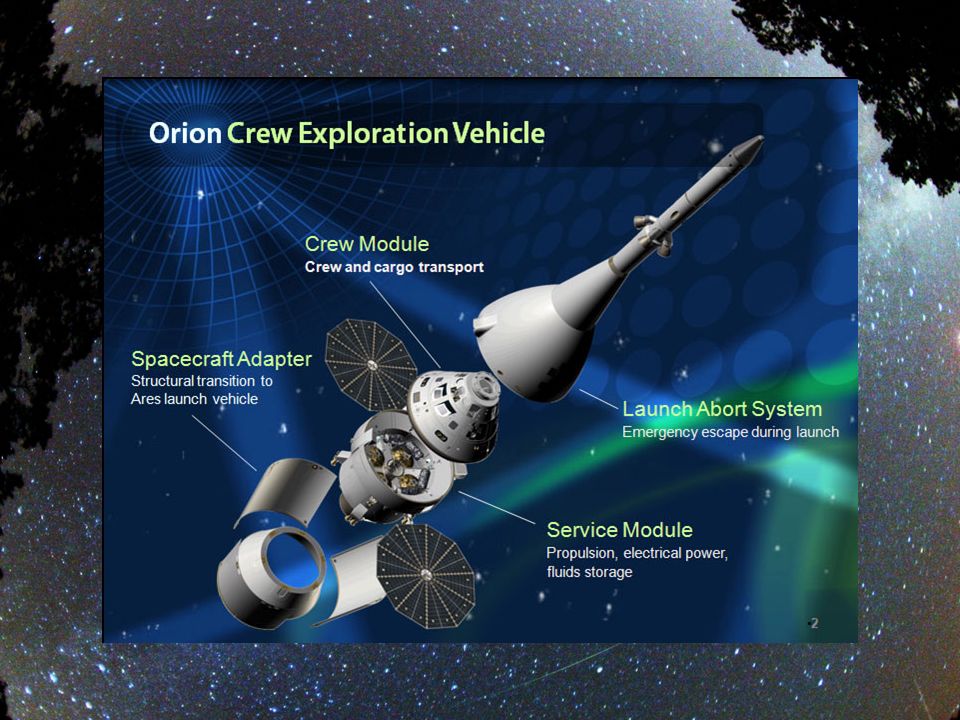 Orion Crew Exploration Vehicle

Crew Module
Crew and cargo transport

Spacecraft Adapter
Structural transition to Ares launch vehicle

Launch Abort System
Emergency escape during launch

Service Module
Propulsion, electrical power, fluids storage

2